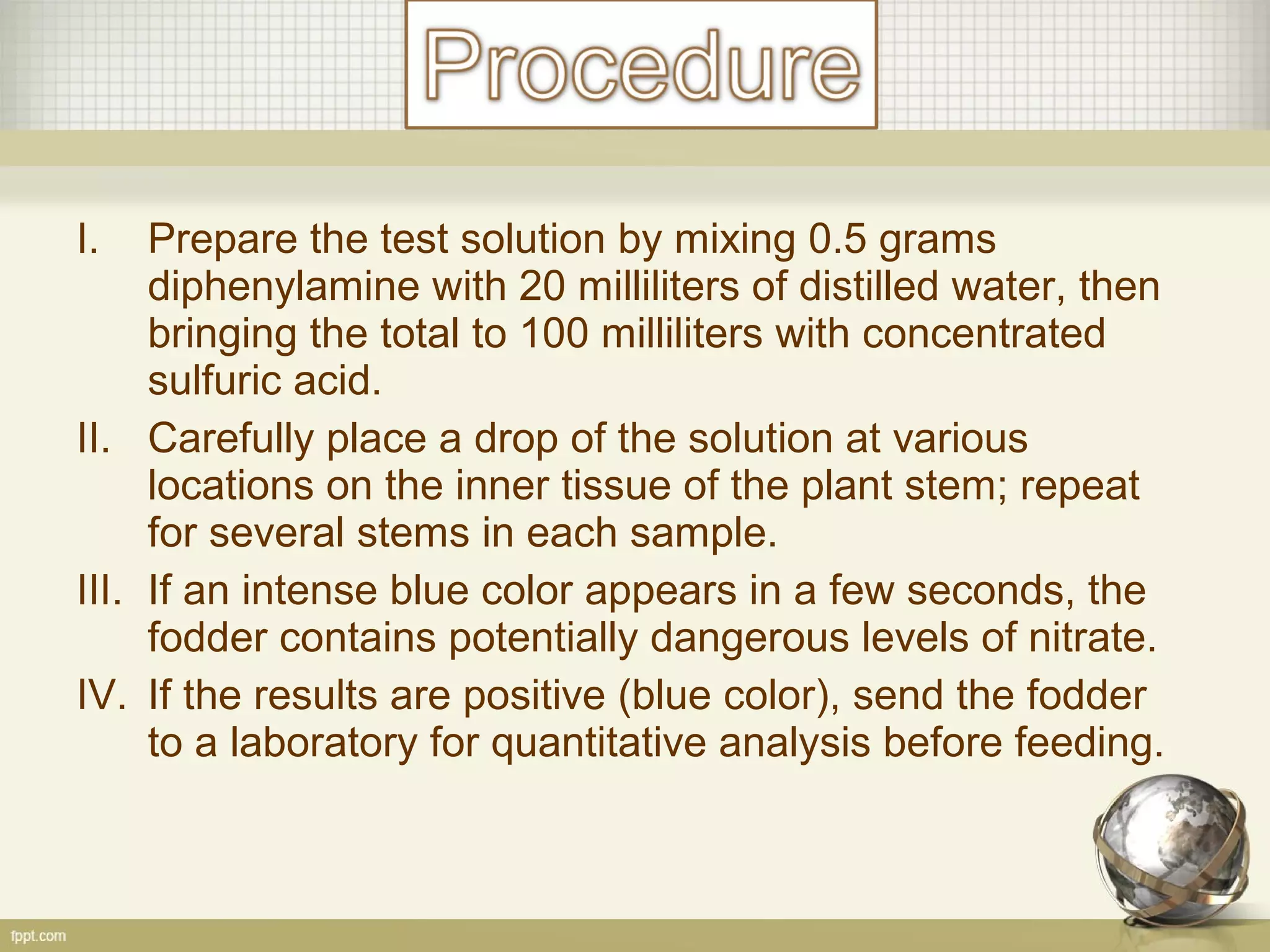 Procedure

I. Prepare the test solution by mixing 0.5 grams diphenylamine with 20 milliliters of distilled water, then bringing the total to 100 milliliters with concentrated sulfuric acid.

II. Carefully place a drop of the solution at various locations on the inner tissue of the plant stem; repeat for several stems in each sample.

III. If an intense blue color appears in a few seconds, the fodder contains potentially dangerous levels of nitrate.

IV. If the results are positive (blue color), send the fodder to a laboratory for quantitative analysis before feeding.

fppt.com